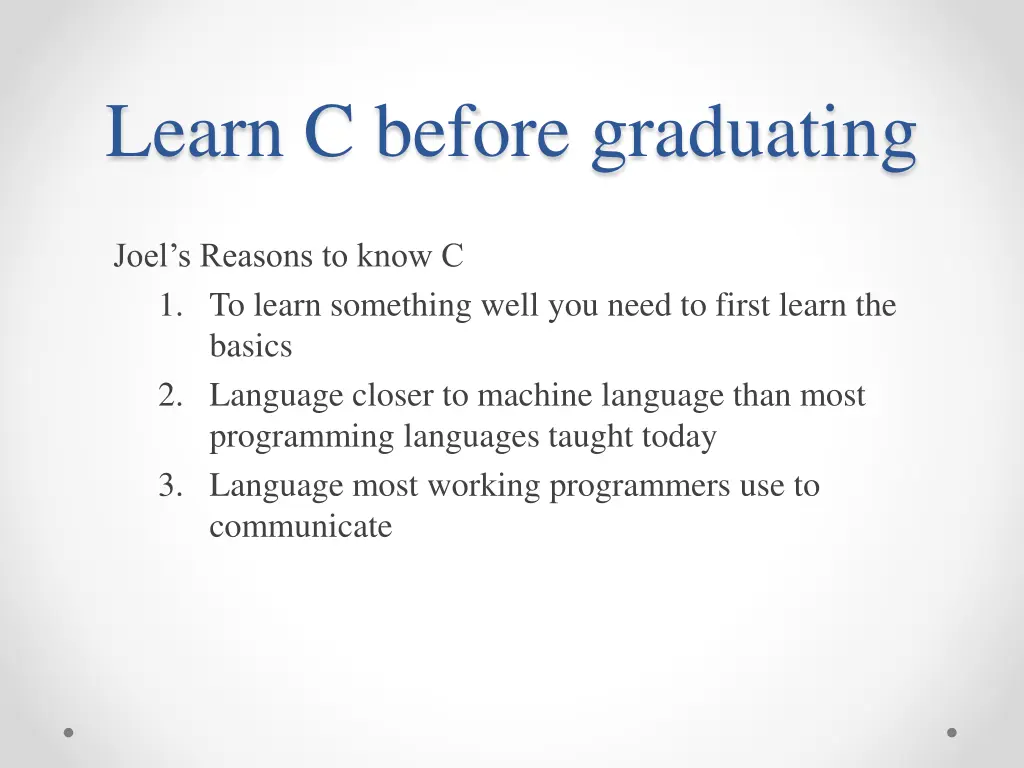 Learn C before graduating

Joel’s Reasons to know C
1. To learn something well you need to first learn the basics
2. Language closer to machine language than most programming languages taught today
3. Language most working programmers use to communicate